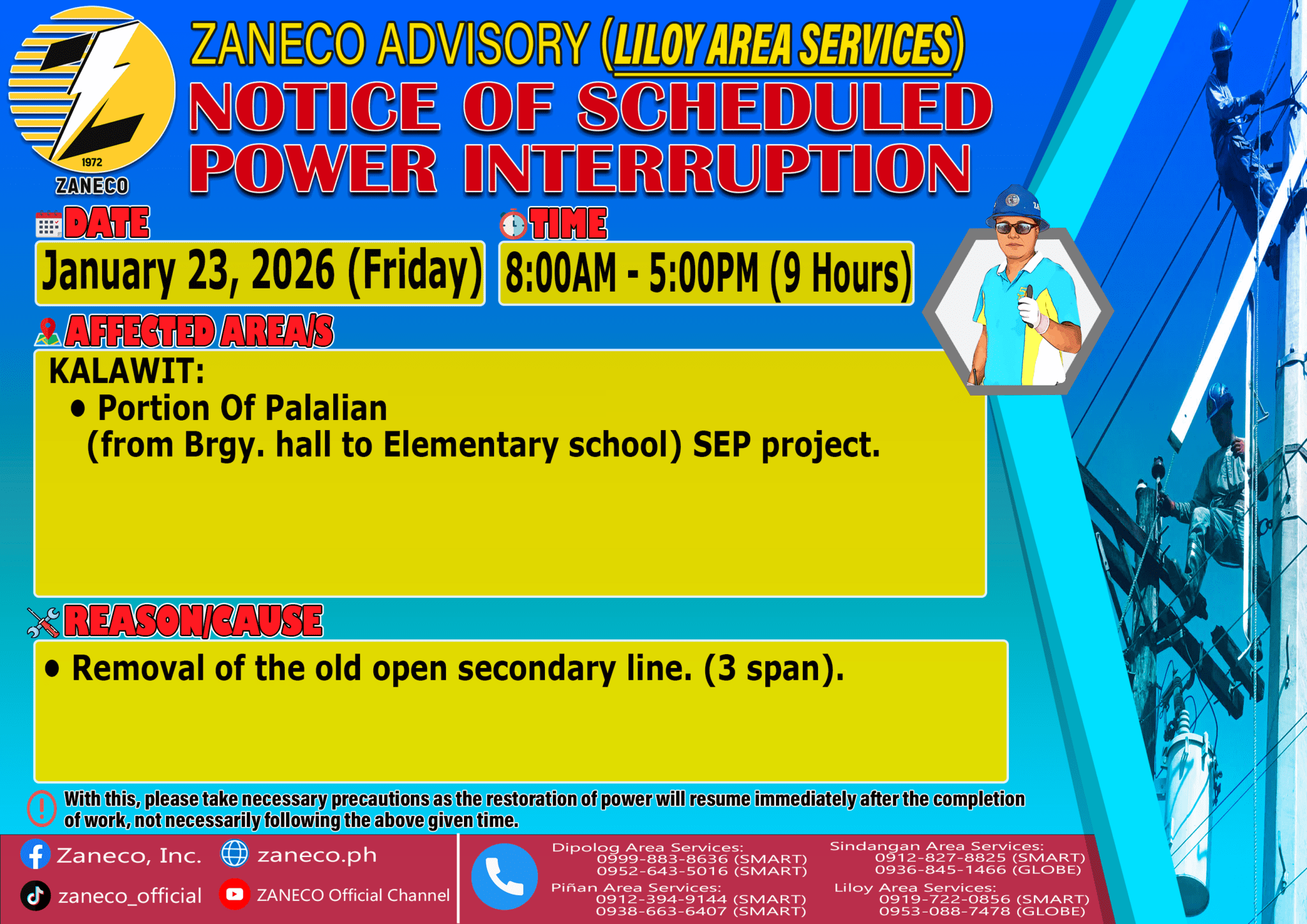 1972
ZANECO

ZANECO ADVISORY (LILOY AREA SERVICES)
NOTICE OF SCHEDULED POWER INTERRUPTION

DATE
January 23, 2026 (Friday)

TIME
8:00AM - 5:00PM (9 Hours)

AFFECTED AREA/S
KALAWIT:
• Portion Of Palalian (from Brgy. hall to Elementary school) SEP project.

REASON/CAUSE
• Removal of the old open secondary line. (3 span).

With this, please take necessary precautions as the restoration of power will resume immediately after the completion of work, not necessarily following the above given time.

Zaneco, Inc.
zaneco.ph
zaneco_official
ZANECO Official Channel

Dipolog Area Services:
0999-883-8636 (SMART)
0952-643-5016 (SMART)
Piñan Area Services:
0912-394-9144 (SMART)
0938-663-6407 (SMART)
Sindangan Area Services:
0912-827-8825 (SMART)
0936-845-1466 (GLOBE)
Liloy Area Services:
0919-722-0856 (SMART)
0953-088-7478 (GLOBE)